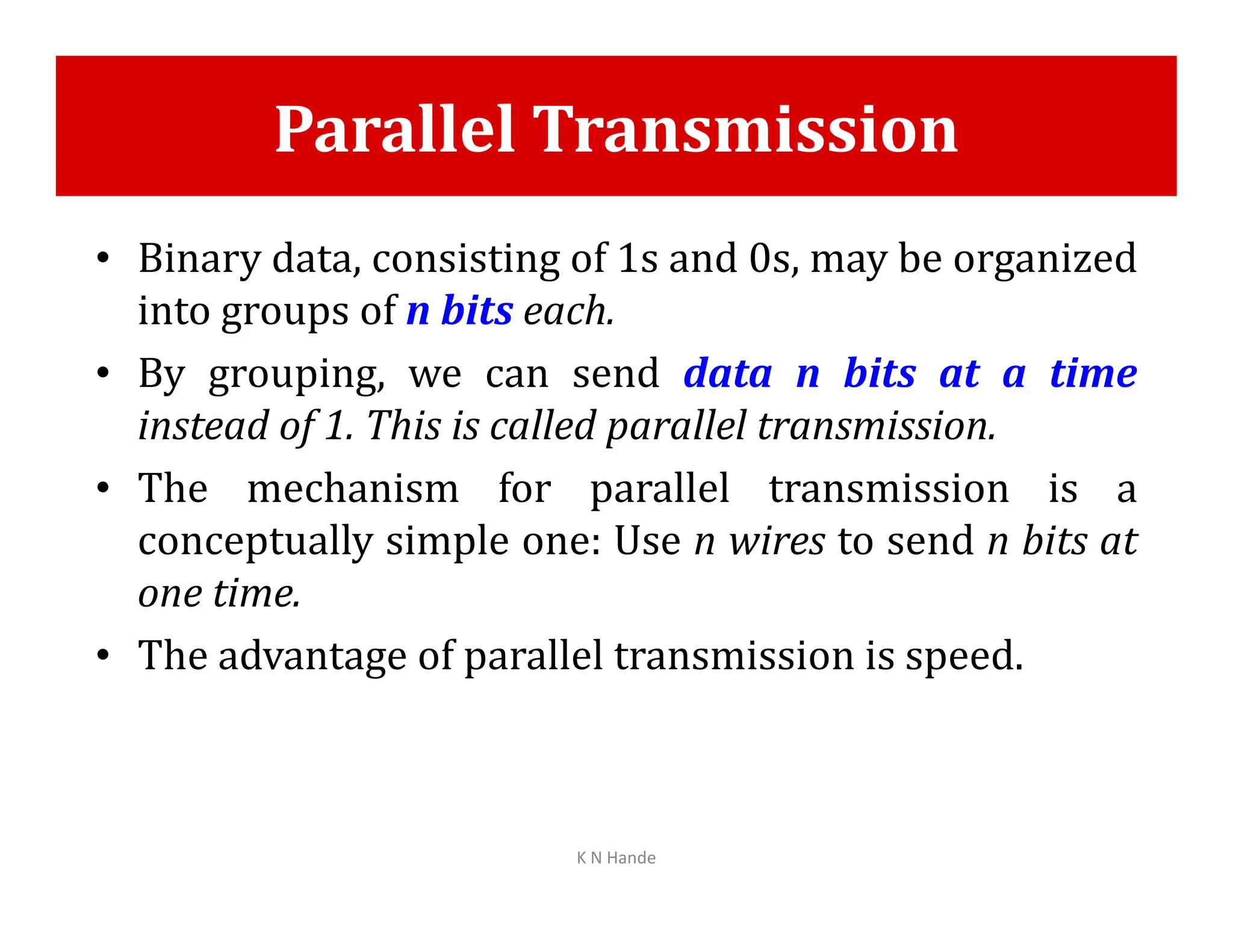 Parallel Transmission

• Binary data, consisting of 1s and 0s, may be organized into groups of n bits each.

• By grouping, we can send data n bits at a time instead of 1. This is called parallel transmission.

• The mechanism for parallel transmission is a conceptually simple one: Use n wires to send n bits at one time.

• The advantage of parallel transmission is speed.

K N Hande